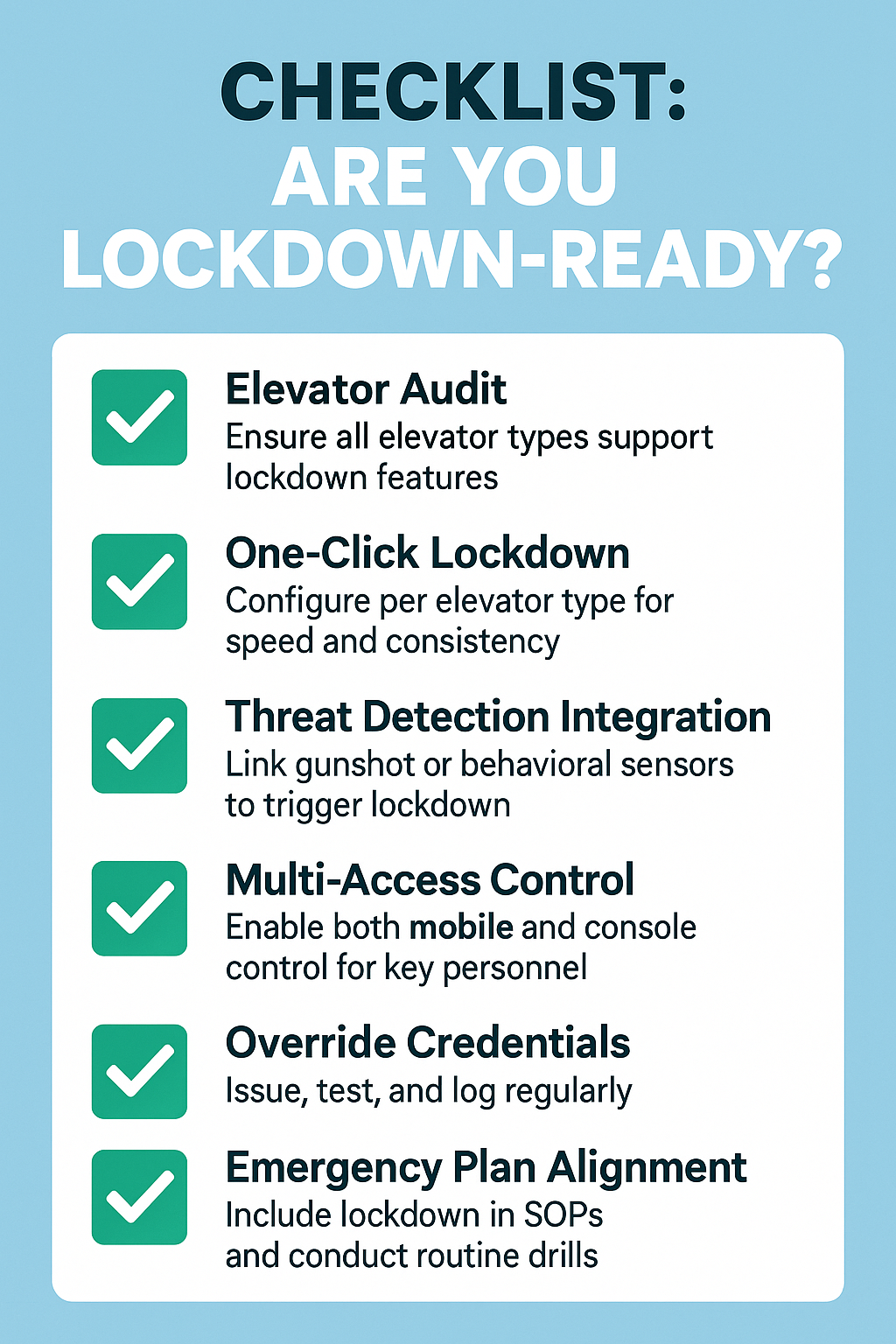 CHECKLIST:
ARE YOU LOCKDOWN-READY?

Elevator Audit
Ensure all elevator types support lockdown features

One-Click Lockdown
Configure per elevator type for speed and consistency

Threat Detection Integration
Link gunshot or behavioral sensors to trigger lockdown

Multi-Access Control
Enable both mobile and console control for key personnel

Override Credentials
Issue, test, and log regularly

Emergency Plan Alignment
Include lockdown in SOPs and conduct routine drills